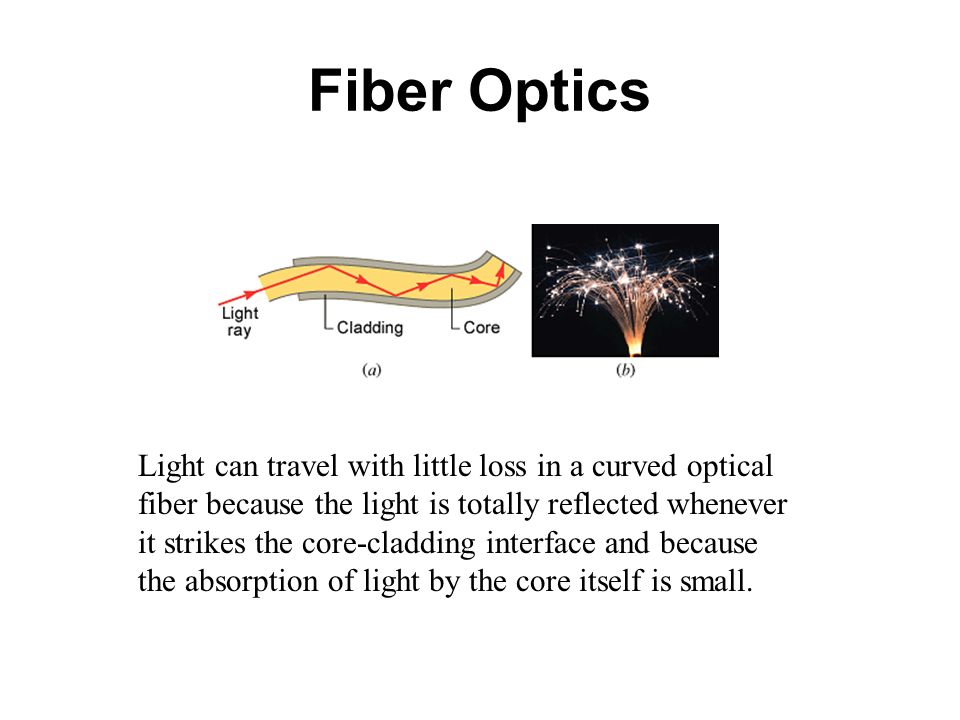 Fiber Optics

Light ray

Cladding

Core

(a)

(b)

Light can travel with little loss in a curved optical fiber because the light is totally reflected whenever it strikes the core-cladding interface and because the absorption of light by the core itself is small.